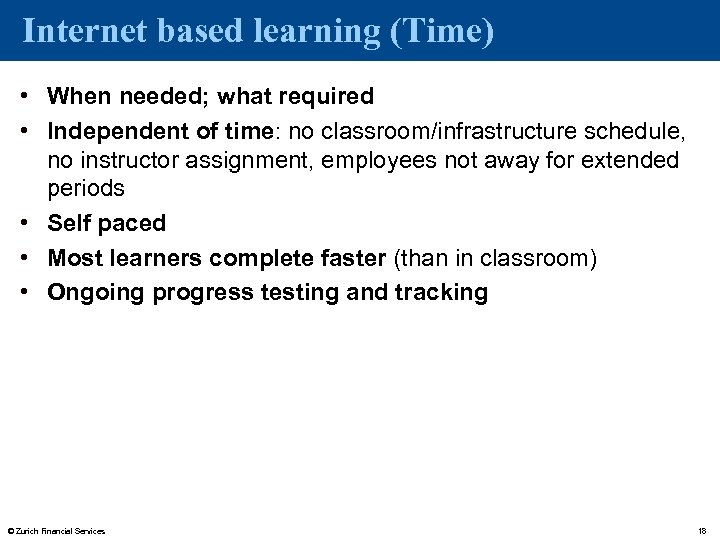 Internet based learning (Time)

• When needed; what required
• Independent of time: no classroom/infrastructure schedule, no instructor assignment, employees not away for extended periods
• Self paced
• Most learners complete faster (than in classroom)
• Ongoing progress testing and tracking

© Zurich Financial Services

18